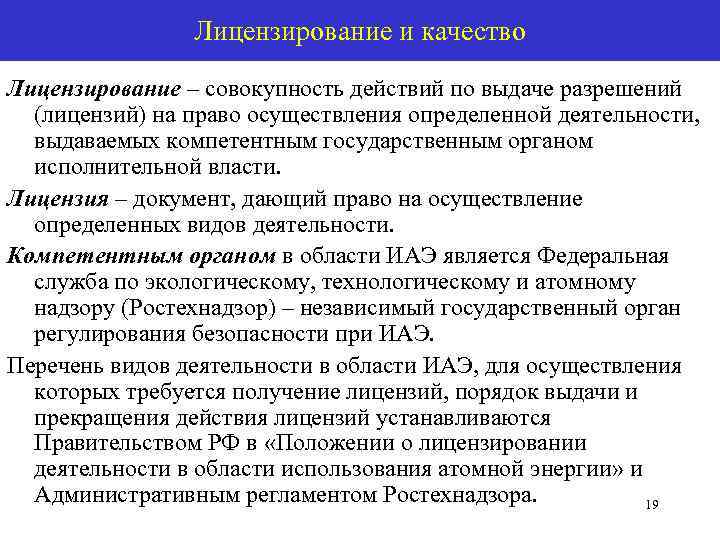 Лицензирование и качество

Лицензирование – совокупность действий по выдаче разрешений (лицензий) на право осуществления определенной деятельности, выдаваемых компетентным государственным органом исполнительной власти.

Лицензия – документ, дающий право на осуществление определенных видов деятельности.

Компетентным органом в области ИАЭ является Федеральная служба по экологическому, технологическому и атомному надзору (Ростехнадзор) – независимый государственный орган регулирования безопасности при ИАЭ.

Перечень видов деятельности в области ИАЭ, для осуществления которых требуется получение лицензий, порядок выдачи и прекращения действия лицензий устанавливаются Правительством РФ в «Положении о лицензировании деятельности в области использования атомной энергии» и Административным регламентом Ростехнадзора.

19